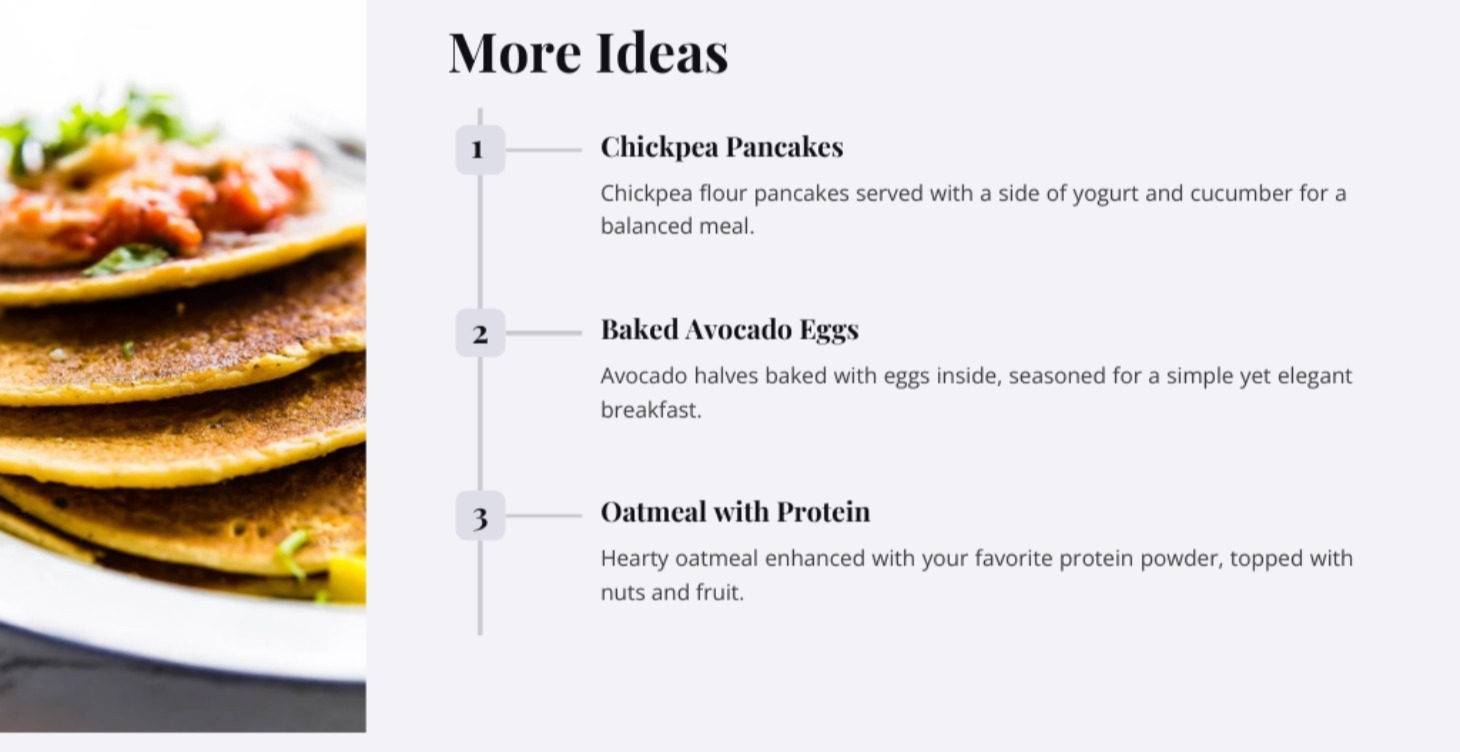 More Ideas

1

Chickpea Pancakes

Chickpea flour pancakes served with a side of yogurt and cucumber for a balanced meal.

2

Baked Avocado Eggs

Avocado halves baked with eggs inside, seasoned for a simple yet elegant breakfast.

3

Oatmeal with Protein

Hearty oatmeal enhanced with your favorite protein powder, topped with nuts and fruit.